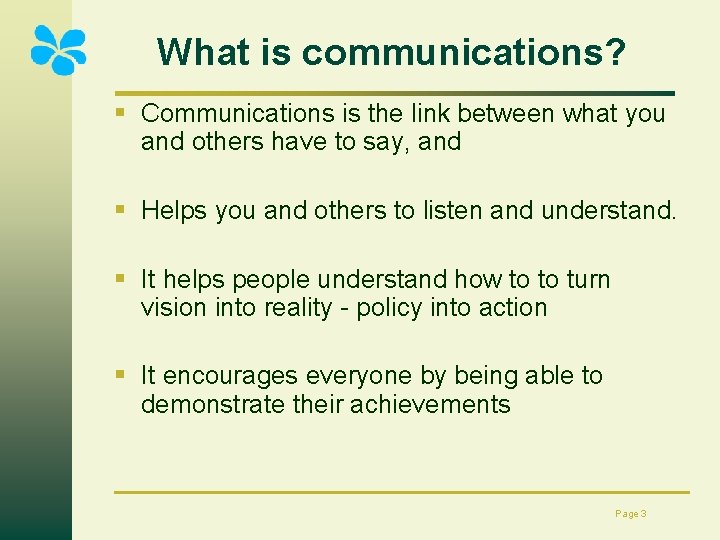 What is communications?

▪ Communications is the link between what you and others have to say, and

▪ Helps you and others to listen and understand.

▪ It helps people understand how to to turn vision into reality - policy into action

▪ It encourages everyone by being able to demonstrate their achievements

Page 3